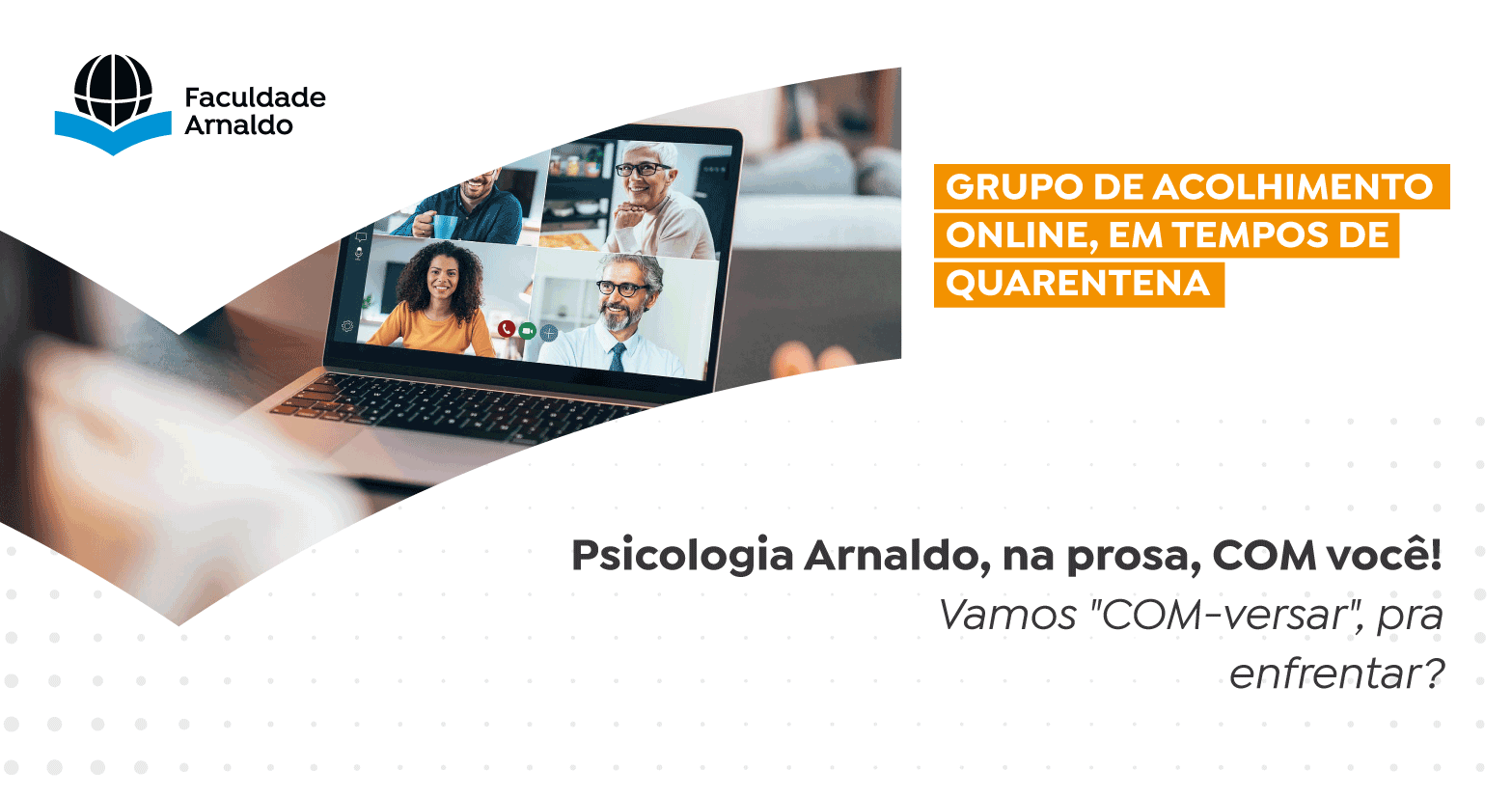 Faculdade Arnaldo

GRUPO DE ACOLHIMENTO ONLINE, EM TEMPOS DE QUARENTENA

Psicologia Arnaldo, na prosa, COM você!
Vamos "COM-versar", pra enfrentar?